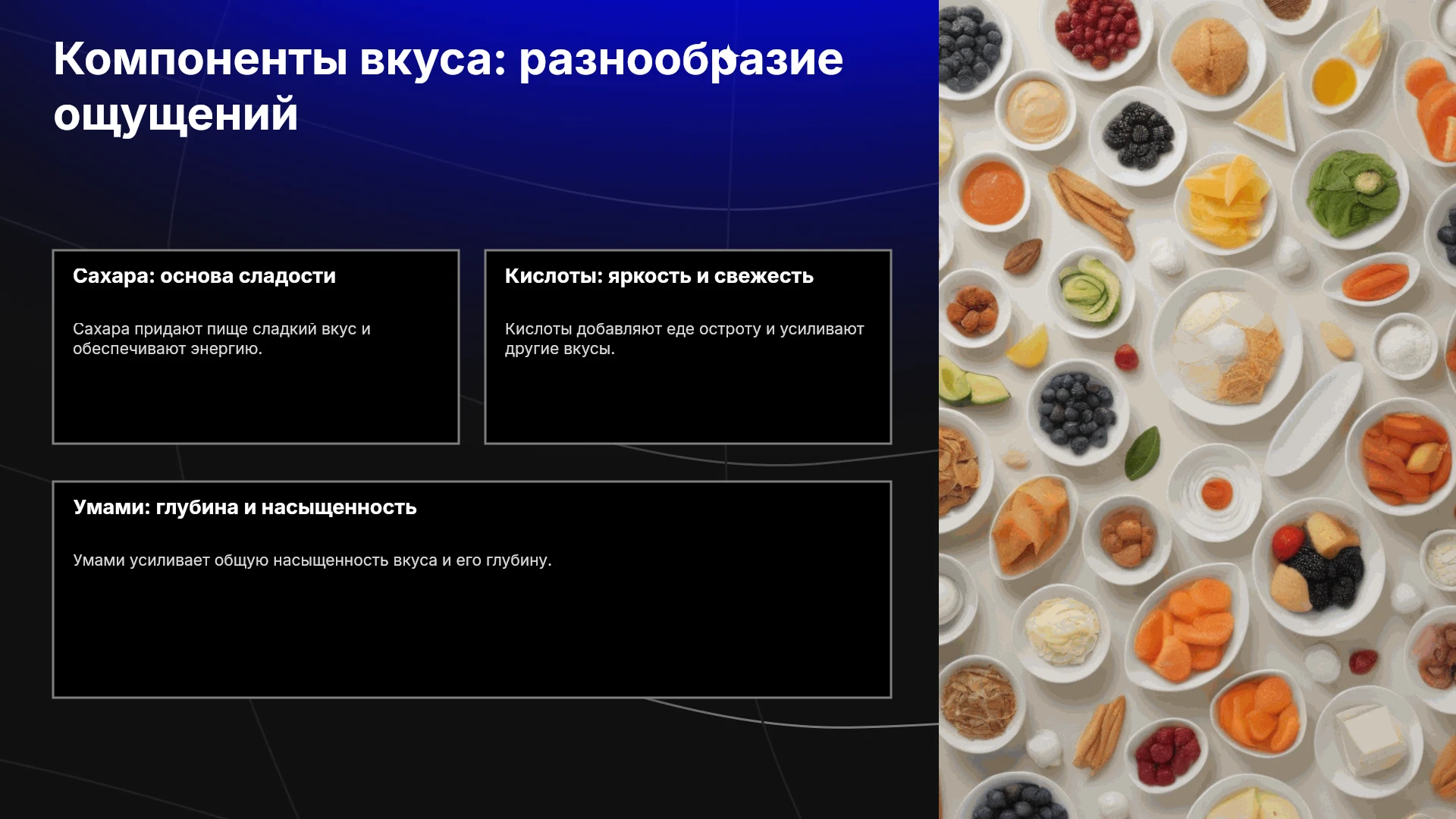 Компоненты вкуса: разнообразие ощущений

Сахара: основа сладости

Сахара придают пище сладкий вкус и обеспечивают энергию.

Кислоты: яркость и свежесть

Кислоты добавляют еде остроту и усиливают другие вкусы.

Умами: глубина и насыщенность

Умами усиливает общую насыщенность вкуса и его глубину.